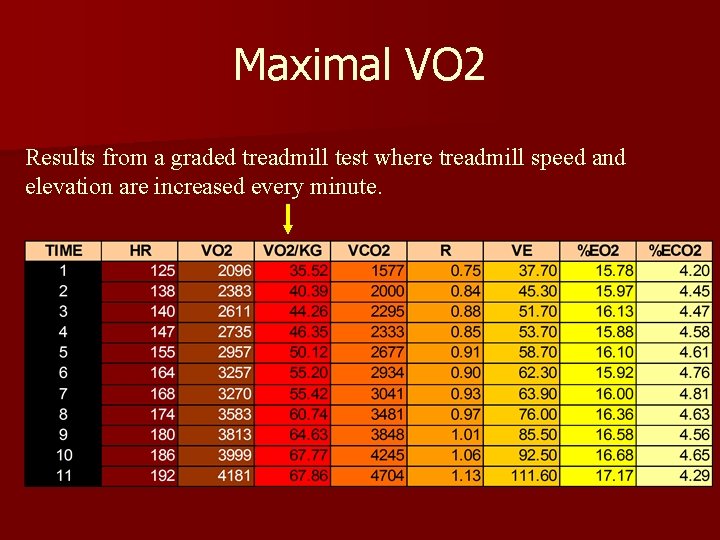 Maximal VO2

Results from a graded treadmill test where treadmill speed and elevation are increased every minute.

| TIME | HR | VO2 | VO2/KG | VCO2 | R | VE | %EO2 | %ECO2 |
|---|---|---|---|---|---|---|---|---|
| 1 | 125 | 2096 | 35.52 | 1577 | 0.75 | 37.70 | 15.78 | 4.20 |
| 2 | 138 | 2383 | 40.39 | 2000 | 0.84 | 45.30 | 15.97 | 4.45 |
| 3 | 140 | 2611 | 44.26 | 2295 | 0.88 | 51.70 | 16.13 | 4.47 |
| 4 | 147 | 2735 | 46.35 | 2333 | 0.85 | 53.70 | 15.88 | 4.58 |
| 5 | 155 | 2957 | 50.12 | 2677 | 0.91 | 58.70 | 16.10 | 4.61 |
| 6 | 164 | 3257 | 55.20 | 2934 | 0.90 | 62.30 | 15.92 | 4.76 |
| 7 | 168 | 3270 | 55.42 | 3041 | 0.93 | 63.90 | 16.00 | 4.81 |
| 8 | 174 | 3583 | 60.74 | 3481 | 0.97 | 76.00 | 16.36 | 4.63 |
| 9 | 180 | 3813 | 64.63 | 3848 | 1.01 | 85.50 | 16.58 | 4.56 |
| 10 | 186 | 3999 | 67.77 | 4245 | 1.06 | 92.50 | 16.68 | 4.65 |
| 11 | 192 | 4181 | 67.86 | 4704 | 1.13 | 111.60 | 17.17 | 4.29 |